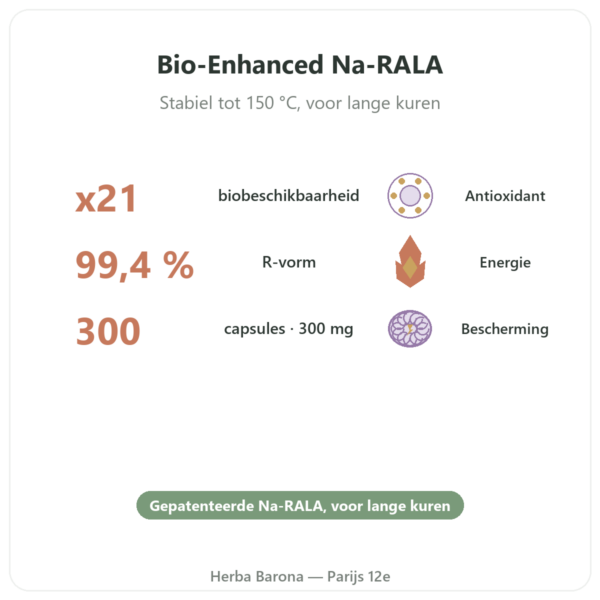 Bio-Enhanced Na-RALA

Stabiel tot 150 °C, voor lange kuren

x21 biobeschikbaarheid Antioxidant

99,4 % R-vorm Energie

300 capsules · 300 mg Bescherming

Gepatenteerde Na-RALA, voor lange kuren

Herba Barona — Parijs 12e